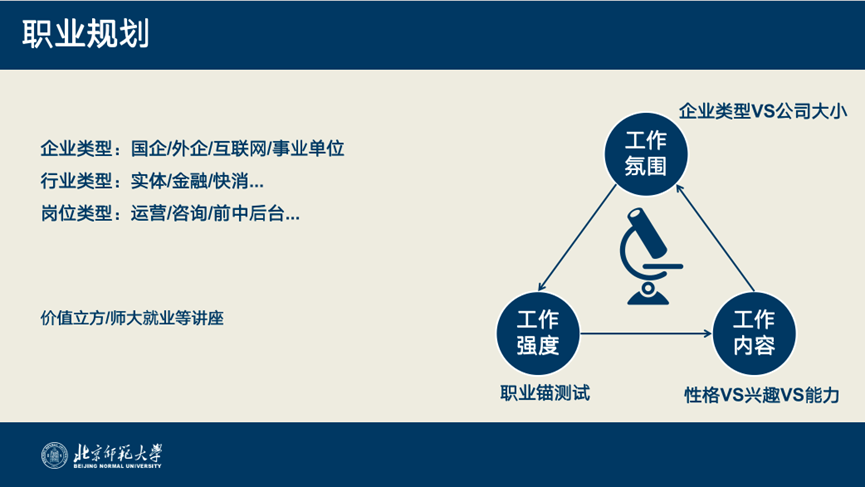 职业规划

企业类型：国企/外企/互联网/事业单位
行业类型：实体/金融/快消...
岗位类型：运营/咨询/前中后台...

价值立方/师大就业等讲座

企业类型VS公司大小

工作氛围

工作强度

工作内容

职业锚测试

性格VS兴趣VS能力

北京师范大学
BEIJING NORMAL UNIVERSITY